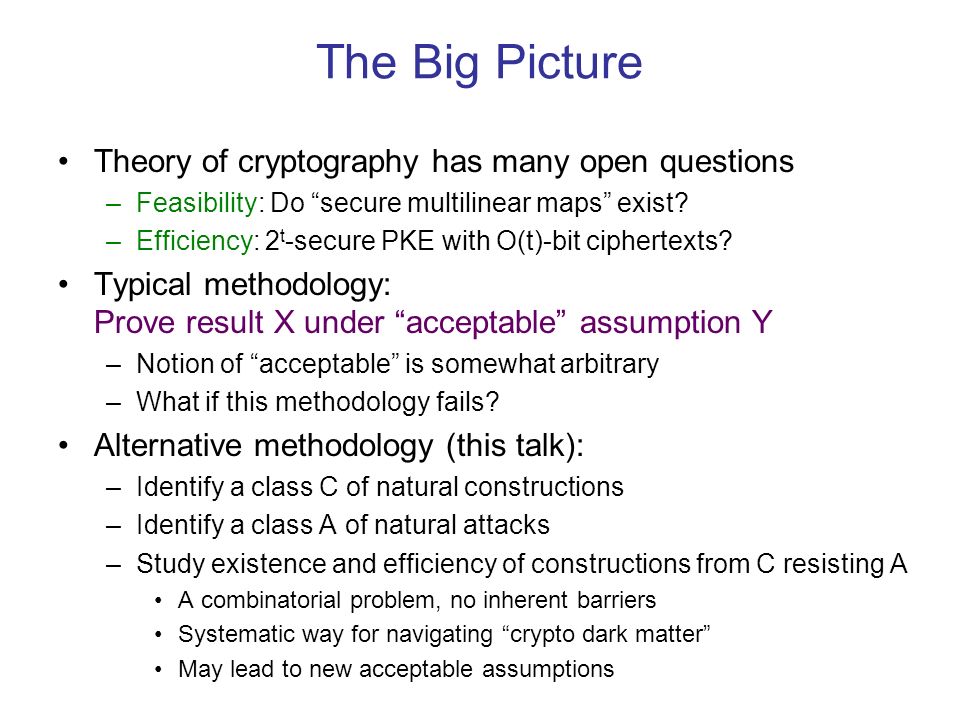 The Big Picture

• Theory of cryptography has many open questions
– Feasibility: Do “secure multilinear maps” exist?
– Efficiency: $2^t$-secure PKE with O(t)-bit ciphertexts?

• Typical methodology:
Prove result X under “acceptable” assumption Y
– Notion of “acceptable” is somewhat arbitrary
– What if this methodology fails?

• Alternative methodology (this talk):
– Identify a class C of natural constructions
– Identify a class A of natural attacks
– Study existence and efficiency of constructions from C resisting A
• A combinatorial problem, no inherent barriers
• Systematic way for navigating “crypto dark matter”
• May lead to new acceptable assumptions